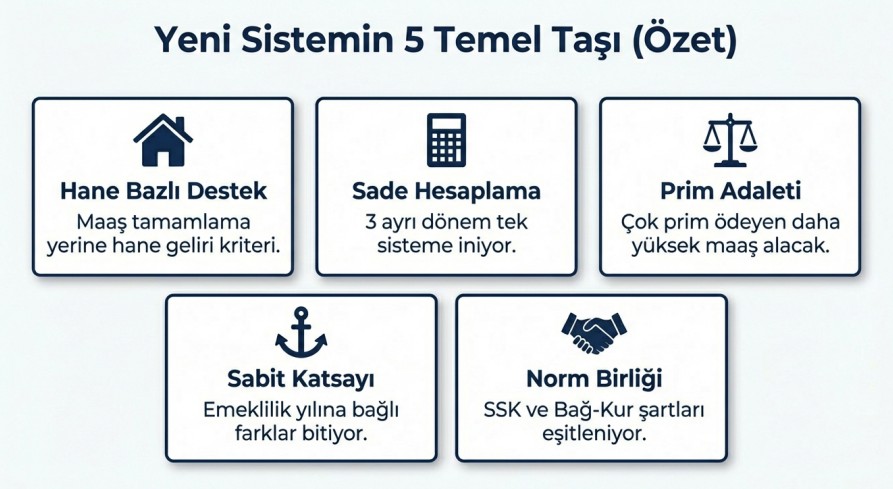 Yeni Sistemin 5 Temel Taşı (Özet)

Hane Bazlı Destek
Maaş tamamlama yerine hane geliri kriteri.

Sade Hesaplama
3 ayrı dönem tek sisteme iniyor.

Prim Adaleti
Çok prim ödeyen daha yüksek maaş alacak.

Sabit Katsayı
Emeklilik yılına bağlı farklar bitiyor.

Norm Birliği
SSK ve Bağ-Kur şartları eşitleniyor.